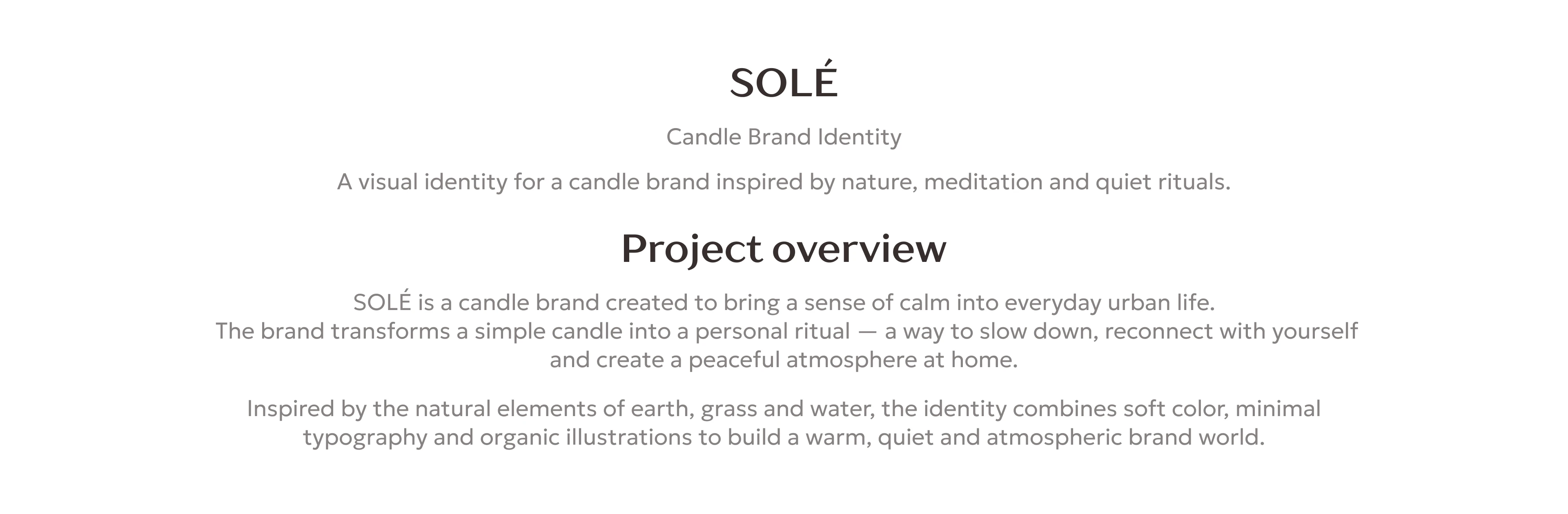 SOLÉ

Candle Brand Identity

A visual identity for a candle brand inspired by nature, meditation and quiet rituals.

Project overview

SOLÉ is a candle brand created to bring a sense of calm into everyday urban life.
The brand transforms a simple candle into a personal ritual — a way to slow down, reconnect with yourself and create a peaceful atmosphere at home.

Inspired by the natural elements of earth, grass and water, the identity combines soft color, minimal typography and organic illustrations to build a warm, quiet and atmospheric brand world.